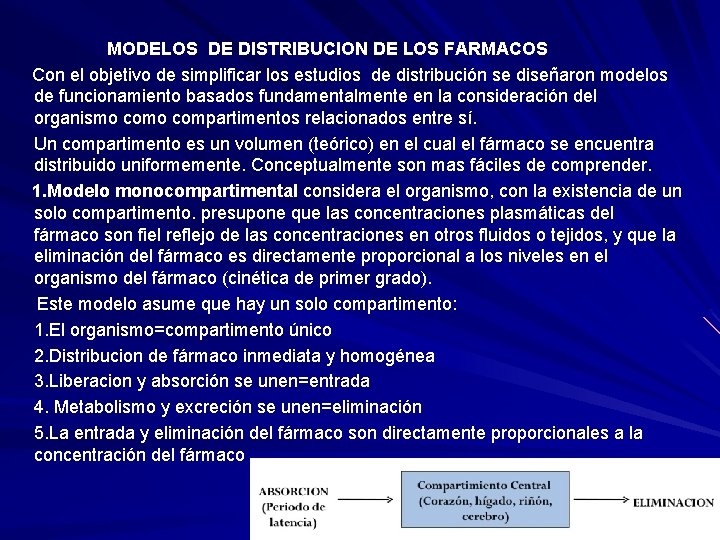 MODELOS DE DISTRIBUCION DE LOS FARMACOS

Con el objetivo de simplificar los estudios de distribución se diseñaron modelos de funcionamiento basados fundamentalmente en la consideración del organismo como compartimentos relacionados entre sí.

Un compartimento es un volumen (teórico) en el cual el fármaco se encuentra distribuido uniformemente. Conceptualmente son mas fáciles de comprender.

1.Modelo monocompartimental considera el organismo, con la existencia de un solo compartimento. presupone que las concentraciones plasmáticas del fármaco son fiel reflejo de las concentraciones en otros fluidos o tejidos, y que la eliminación del fármaco es directamente proporcional a los niveles en el organismo del fármaco (cinética de primer grado).

Este modelo asume que hay un solo compartimento:

1.El organismo=compartimento único

2.Distribucion de fármaco inmediata y homogénea

3.Liberacion y absorción se unen=entrada

4. Metabolismo y excreción se unen=eliminación

5.La entrada y eliminación del fármaco son directamente proporcionales a la concentración del fármaco

ABSORCION (Periodo de latencia)

Compartimiento Central (Corazón, hígado, riñón, cerebro)

ELIMINACION